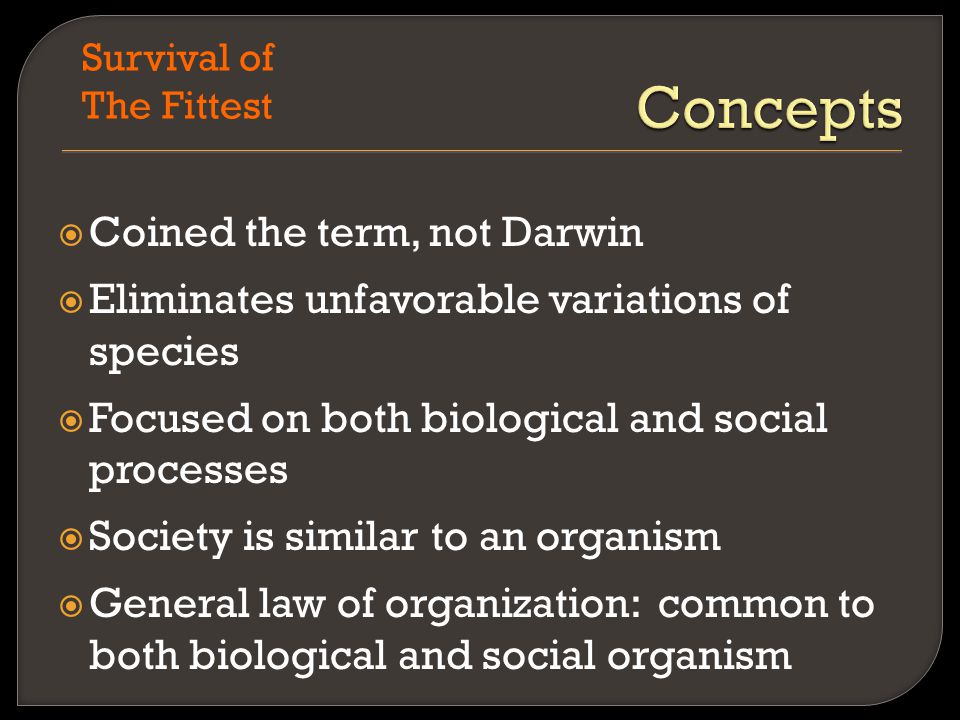 Survival of The Fittest

Concepts

Coined the term, not Darwin

Eliminates unfavorable variations of species

Focused on both biological and social processes

Society is similar to an organism

General law of organization: common to both biological and social organism